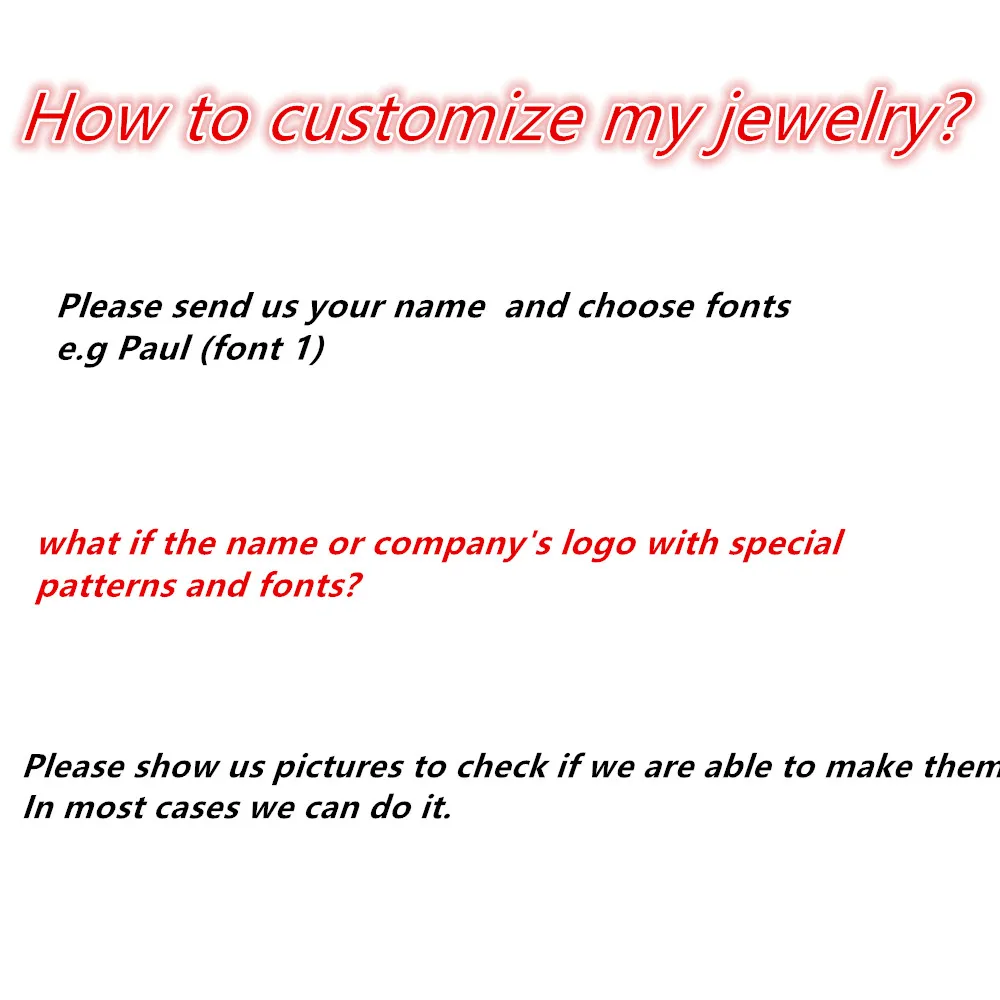 How to customize my jewelry?

Please send us your name and choose fonts
e.g Paul (font 1)

what if the name or company's logo with special patterns and fonts?

Please show us pictures to check if we are able to make them
In most cases we can do it.